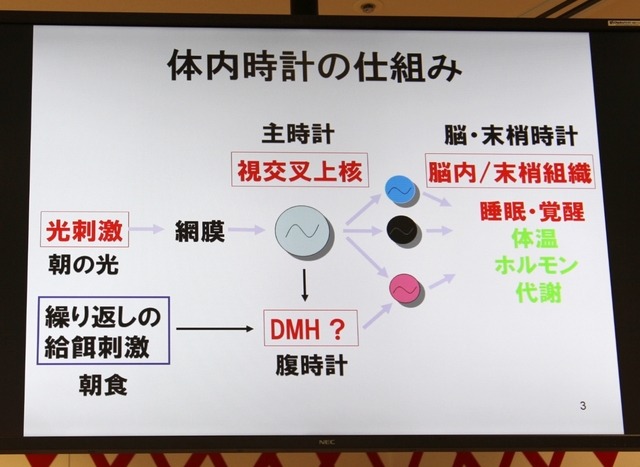 体内時計の仕組み

主時計

視交叉上核

脳・末梢時計

脳内/末梢組織

光刺激

朝の光

網膜

睡眠・覚醒
体温
ホルモン
代謝

繰り返しの給餌刺激

朝食

DMH ?

腹時計

3

NEC